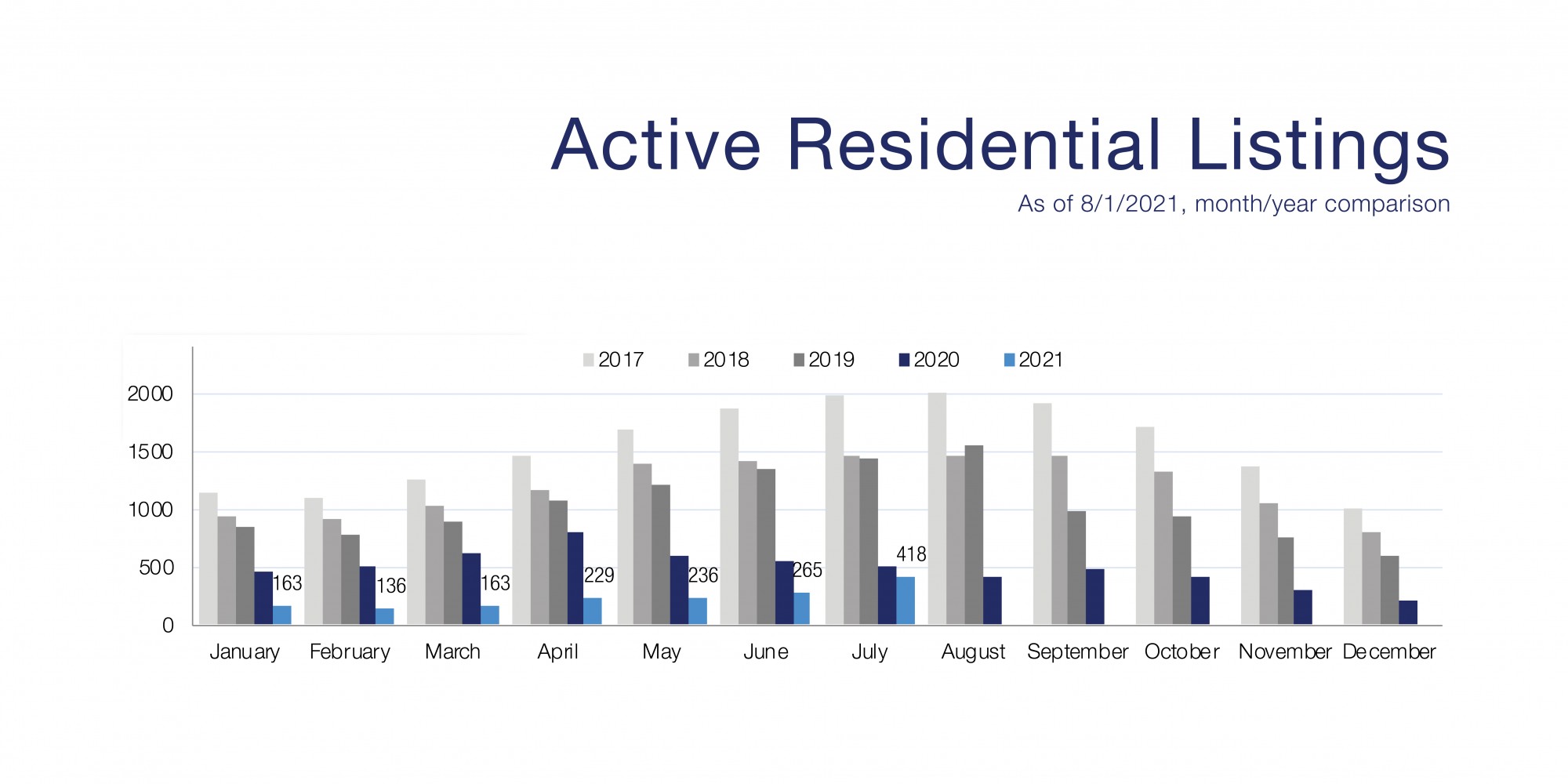 Active Residential Listings
As of 8/1/2021, month/year comparison

2017 2018 2019 2020 2021

2000
1500
1000
500
0

163
136
163
229
236
265
418

January February March April May June July August September October November December